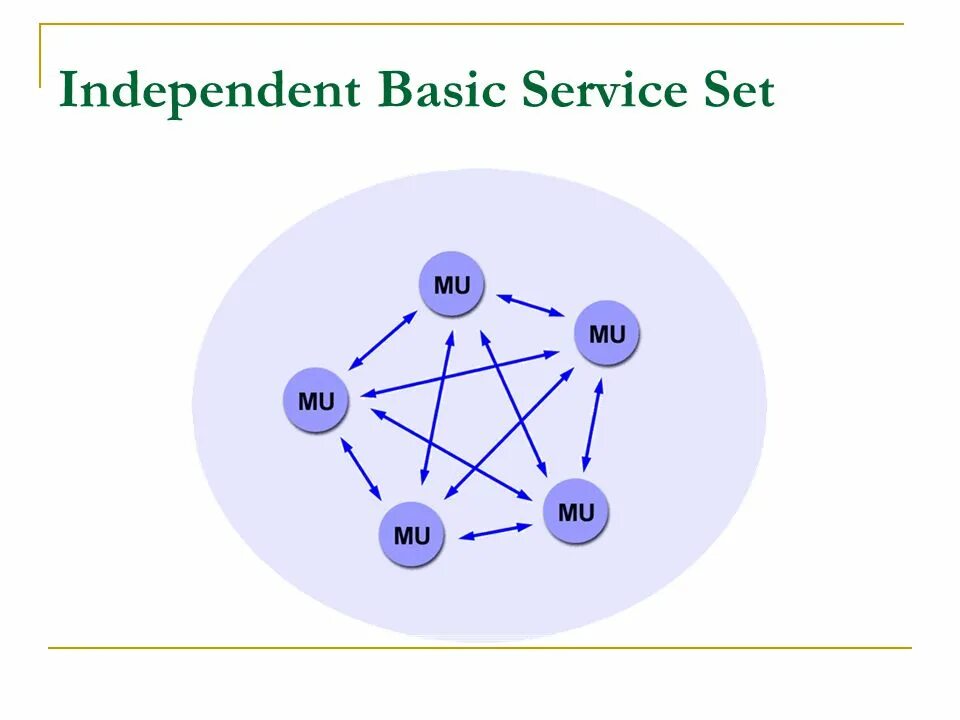 Independent Basic Service Set

MU

MU

MU

MU

MU